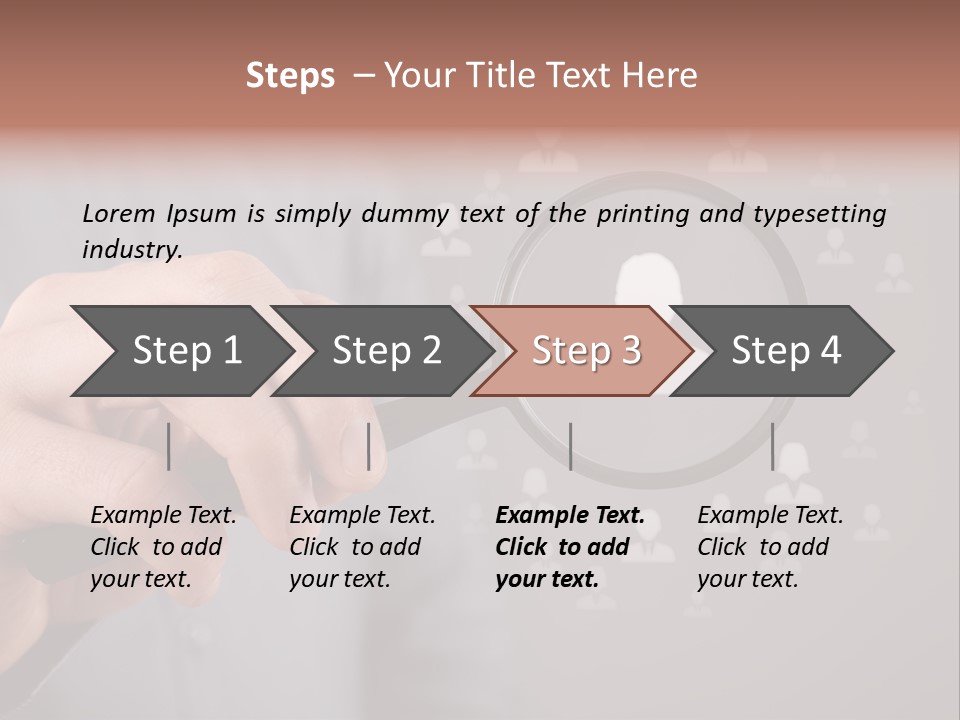 Steps – Your Title Text Here

Lorem Ipsum is simply dummy text of the printing and typesetting industry.

Step 1

Step 2

Step 3

Step 4

Example Text. Click to add your text.

Example Text. Click to add your text.

Example Text. Click to add your text.

Example Text. Click to add your text.